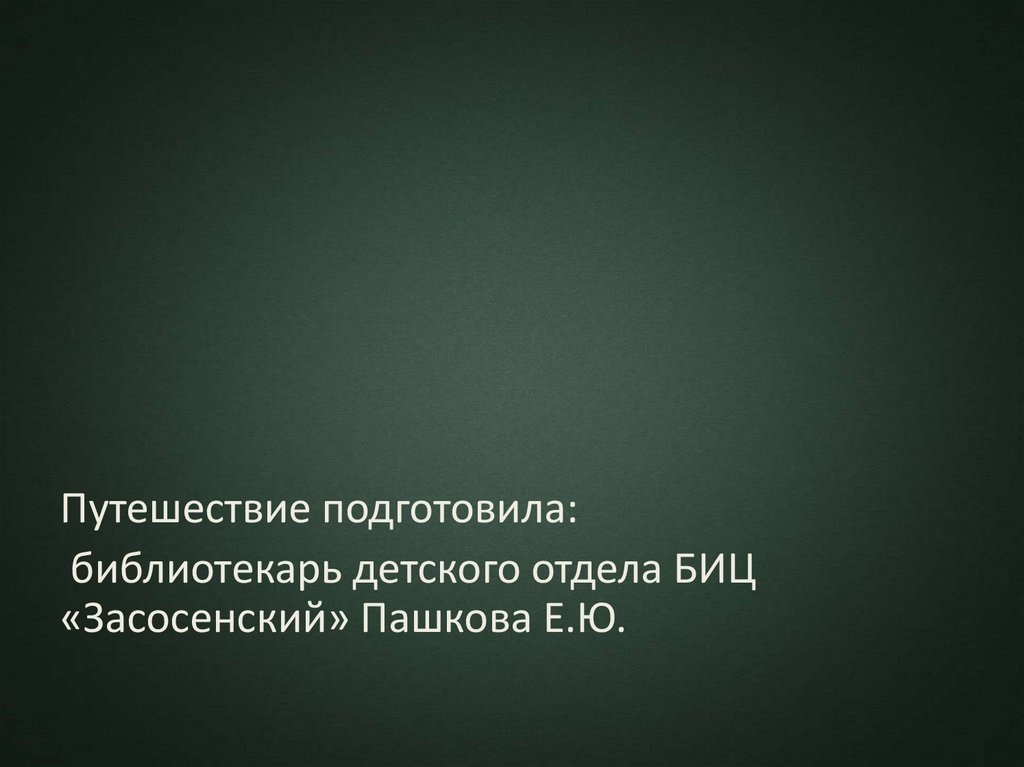 Путешествие подготовила:

библиотекарь детского отдела БИЦ «Засосенский» Пашкова Е.Ю.